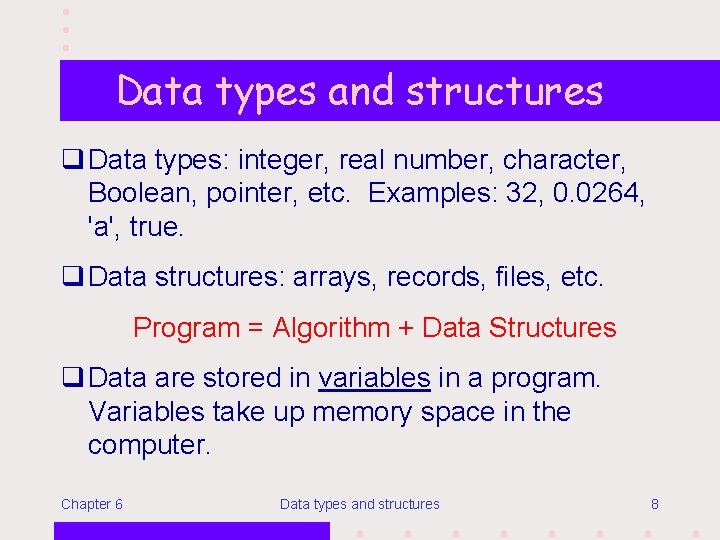 Data types and structures

❑ Data types: integer, real number, character, Boolean, pointer, etc. Examples: 32, 0.0264, 'a', true.

❑ Data structures: arrays, records, files, etc.

Program = Algorithm + Data Structures

❑ Data are stored in variables in a program. Variables take up memory space in the computer.

Chapter 6

Data types and structures

8